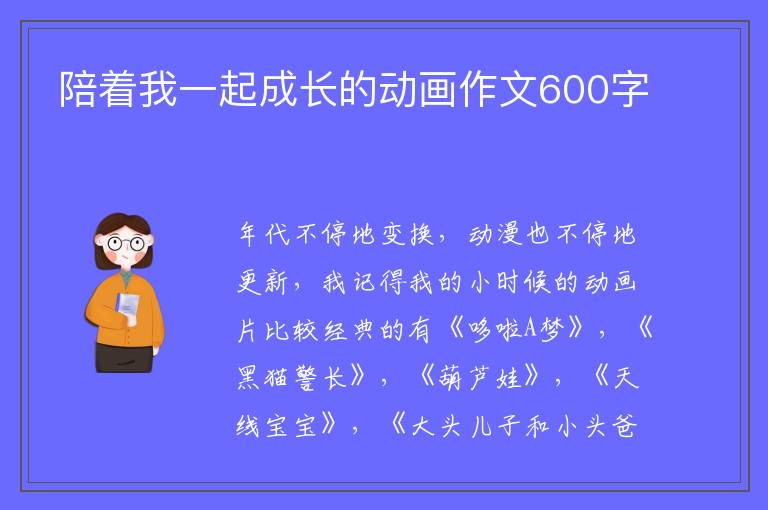 陪着我一起成长的动画作文600字

年代不停地变换，动漫也不停地更新，我记得我的小时候的动画片比较经典的有《哆啦A梦》，《黑猫警长》，《葫芦娃》，《天线宝宝》，《大头儿子和小头爸